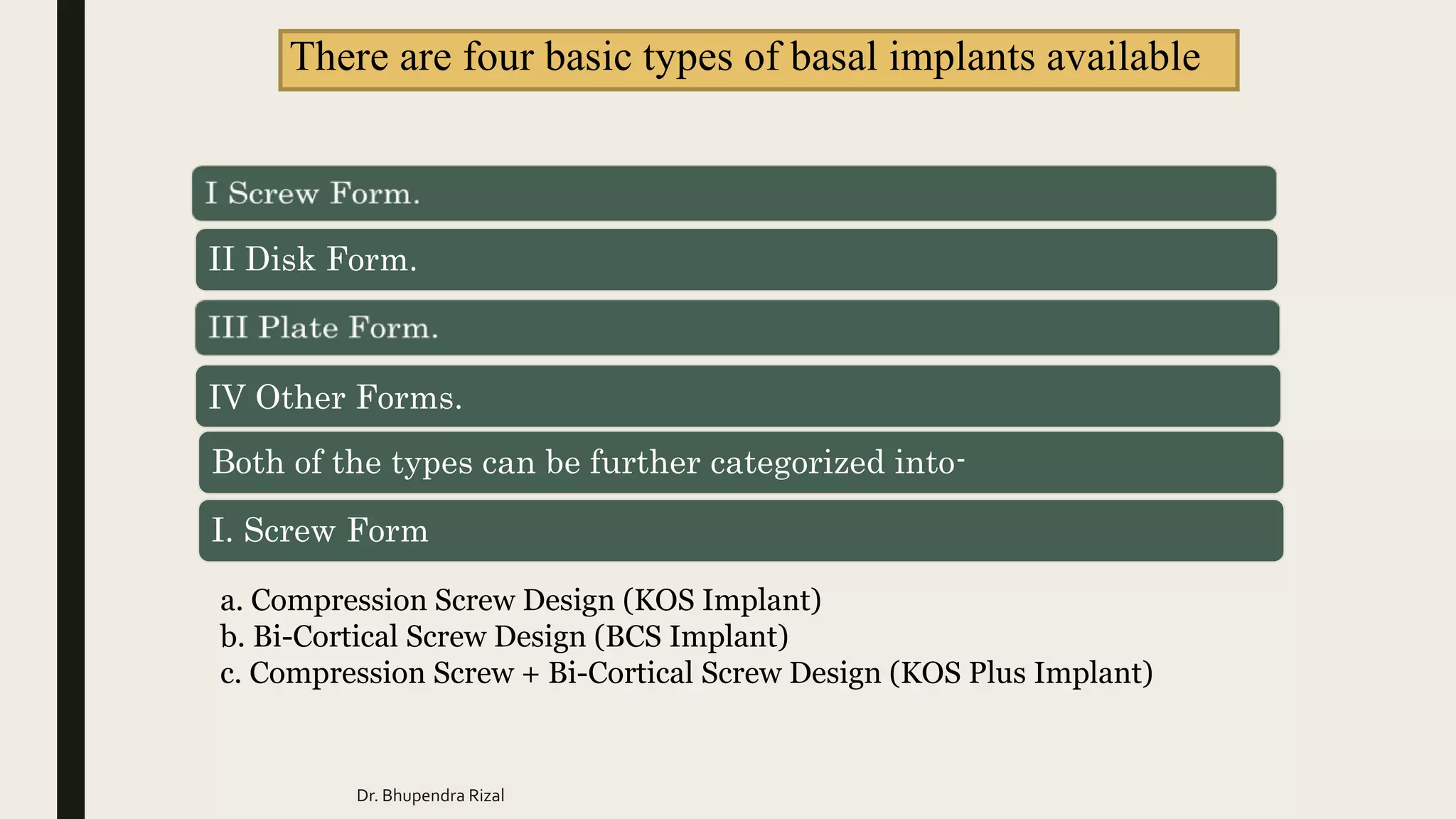 There are four basic types of basal implants available

I Screw Form.

II Disk Form.

III Plate Form.

IV Other Forms.

Both of the types can be further categorized into-

I. Screw Form

a. Compression Screw Design (KOS Implant)
b. Bi-Cortical Screw Design (BCS Implant)
c. Compression Screw + Bi-Cortical Screw Design (KOS Plus Implant)

Dr. Bhupendra Rizal